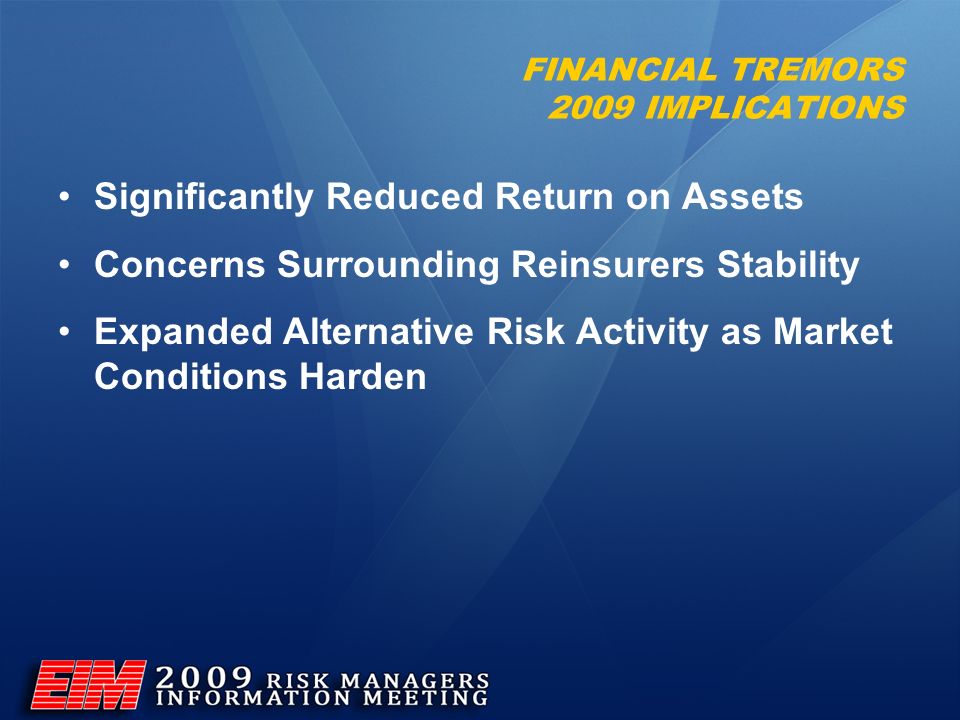 FINANCIAL TREMORS
2009 IMPLICATIONS

• Significantly Reduced Return on Assets

• Concerns Surrounding Reinsurers Stability

• Expanded Alternative Risk Activity as Market Conditions Harden

EIM 2009 RISK MANAGERS INFORMATION MEETING